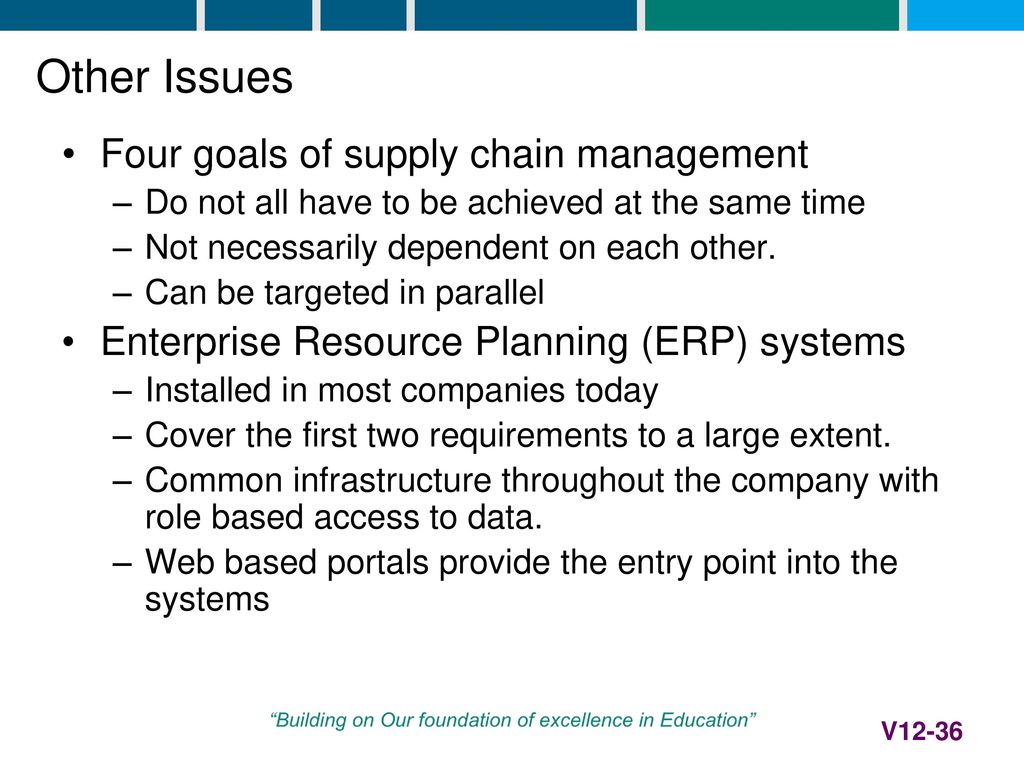 Other Issues

• Four goals of supply chain management
– Do not all have to be achieved at the same time
– Not necessarily dependent on each other.
– Can be targeted in parallel

• Enterprise Resource Planning (ERP) systems
– Installed in most companies today
– Cover the first two requirements to a large extent.
– Common infrastructure throughout the company with role based access to data.
– Web based portals provide the entry point into the systems

“Building on Our foundation of excellence in Education”

V12-36